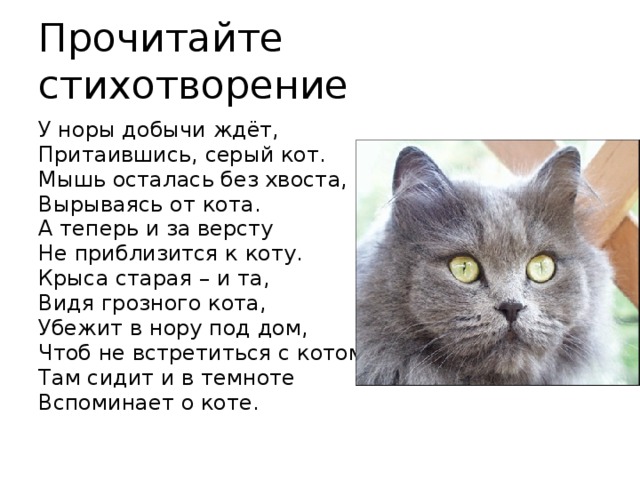 Прочитайте стихотворение

У норы добычи ждёт,
Притаившись, серый кот.
Мышь осталась без хвоста,
Вырываясь от кота.
А теперь и за версту
Не приблизится к коту.
Крыса старая – и та,
Видя грозного кота,
Убежит в нору под дом,
Чтоб не встретиться с котом
Там сидит и в темноте
Вспоминает о коте.